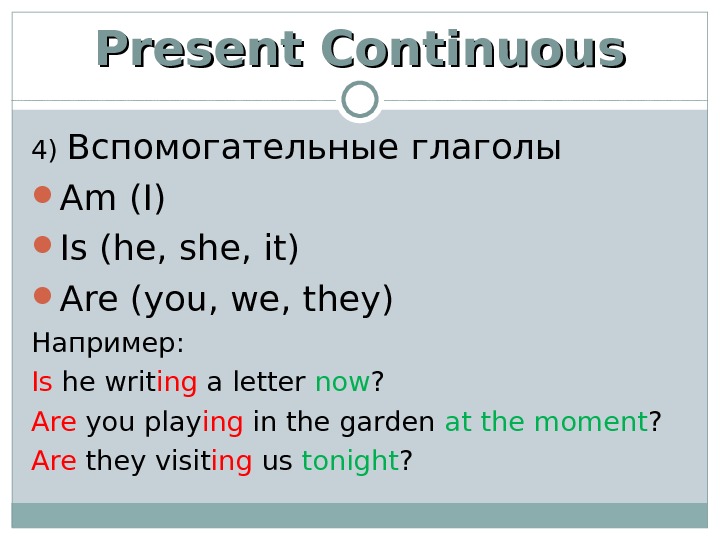 Present Continuous

4) Вспомогательные глаголы

Am (I)

Is (he, she, it)

Are (you, we, they)

Например:

Is he writing a letter now?

Are you playing in the garden at the moment?

Are they visiting us tonight?